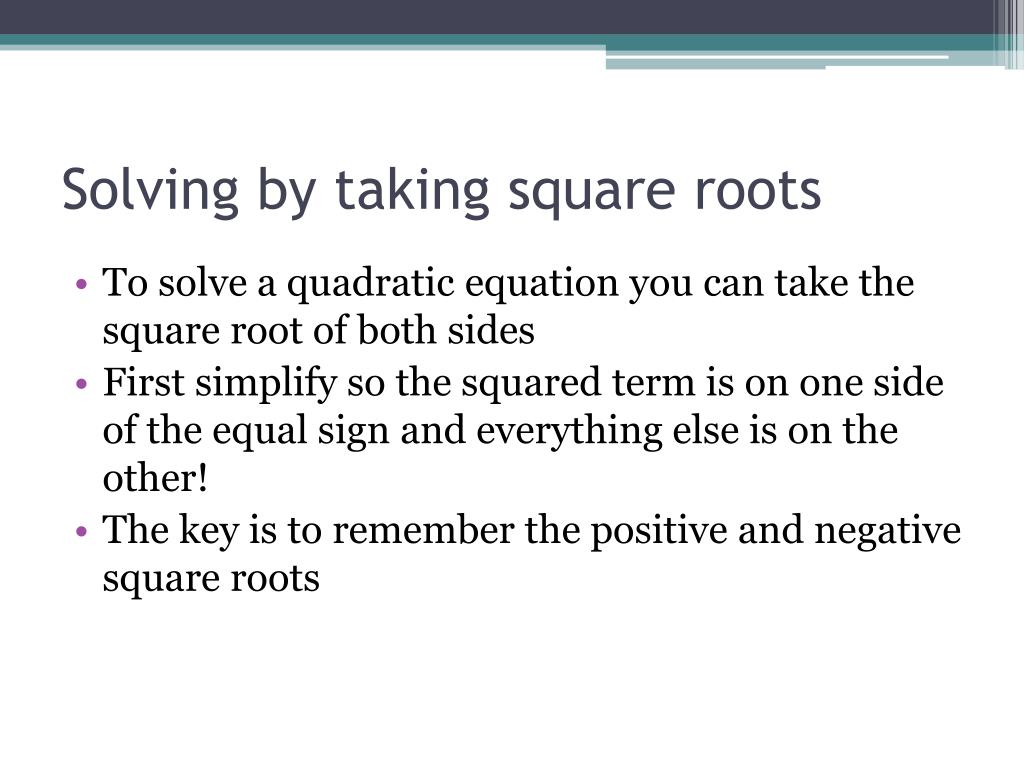 Solving by taking square roots

• To solve a quadratic equation you can take the square root of both sides
• First simplify so the squared term is on one side of the equal sign and everything else is on the other!
• The key is to remember the positive and negative square roots